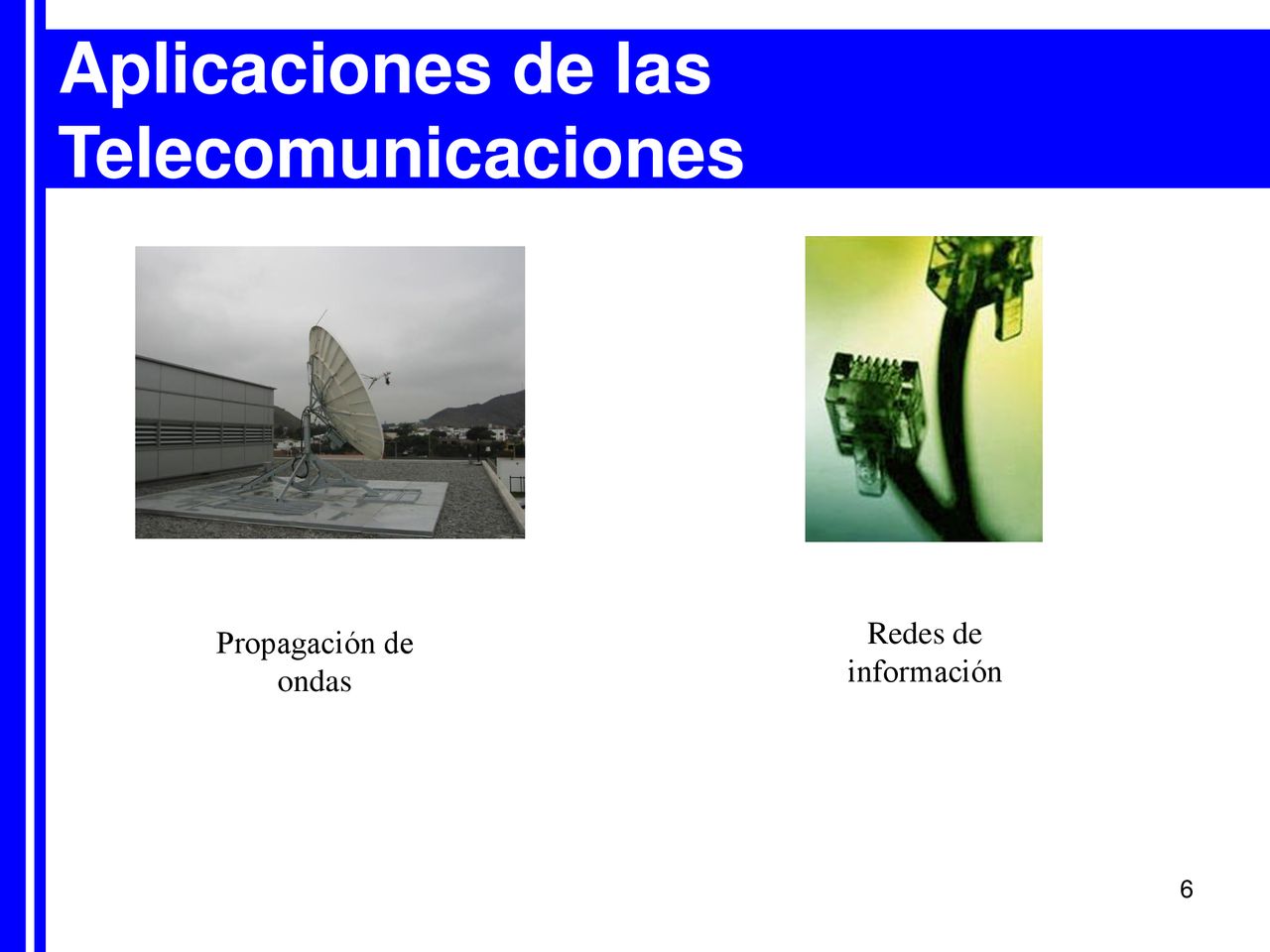 Aplicaciones de las Telecomunicaciones

Propagación de ondas

Redes de información

6